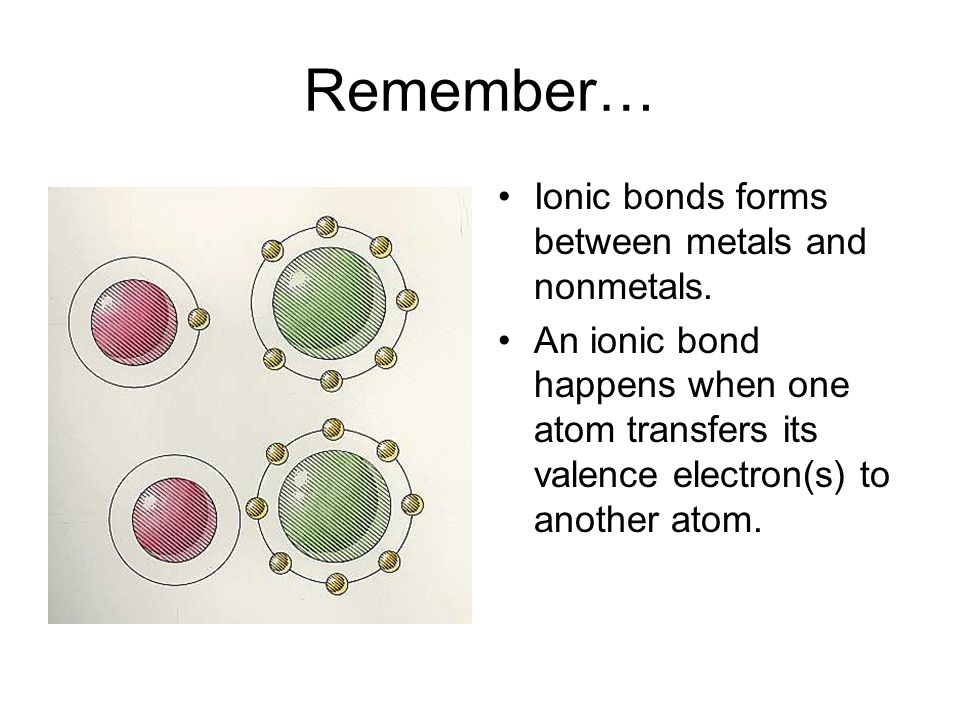 Remember…

• Ionic bonds forms between metals and nonmetals.

• An ionic bond happens when one atom transfers its valence electron(s) to another atom.